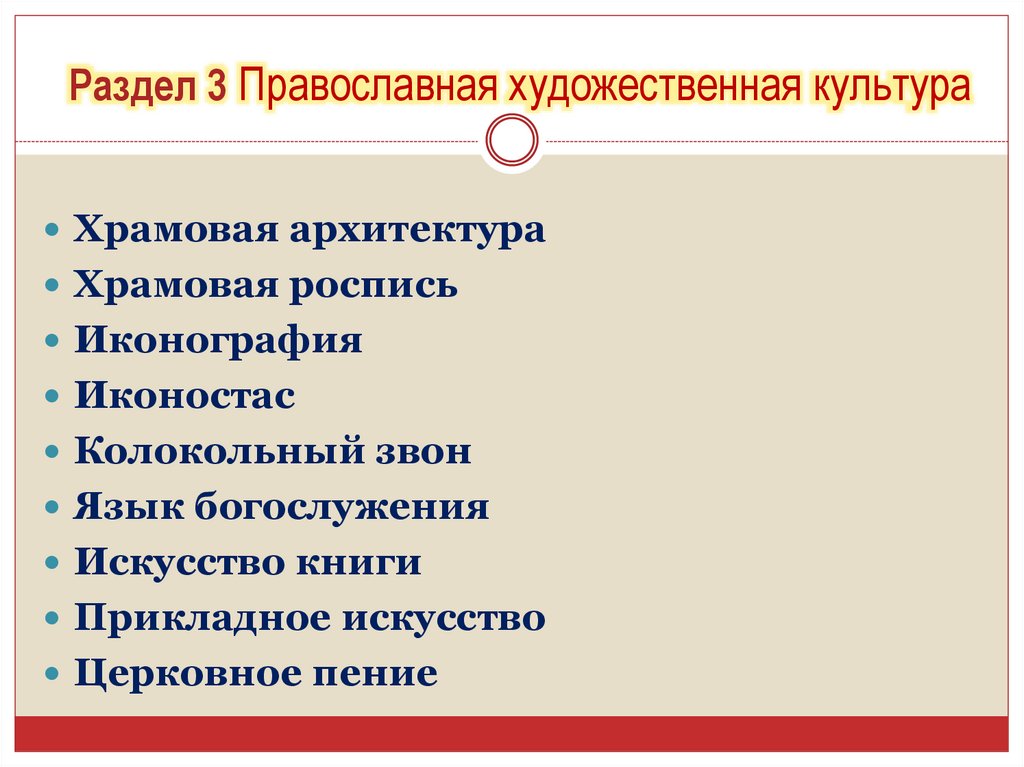 Раздел 3 Православная художественная культура

- Храмовая архитектура
- Храмовая роспись
- Иконография
- Иконостас
- Колокольный звон
- Язык богослужения
- Искусство книги
- Прикладное искусство
- Церковное пение